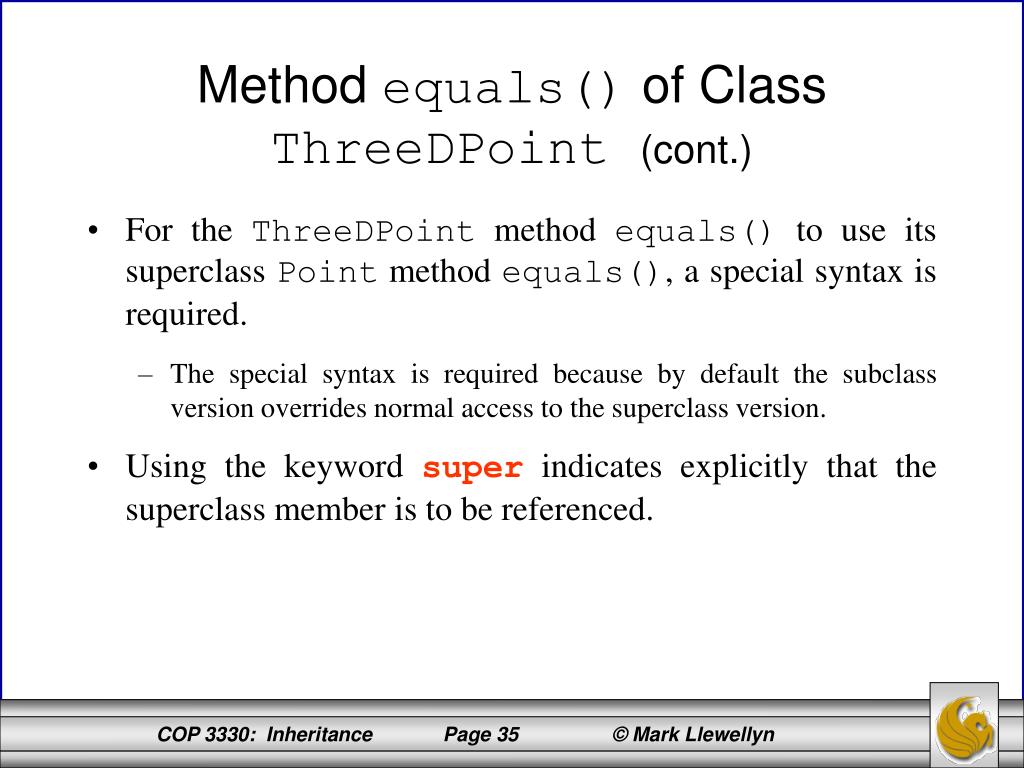 Method equals() of Class ThreeDPoint (cont.)

• For the ThreeDPoint method equals() to use its superclass Point method equals(), a special syntax is required.

– The special syntax is required because by default the subclass version overrides normal access to the superclass version.

• Using the keyword super indicates explicitly that the superclass member is to be referenced.

COP 3330: Inheritance Page 35 © Mark Llewellyn